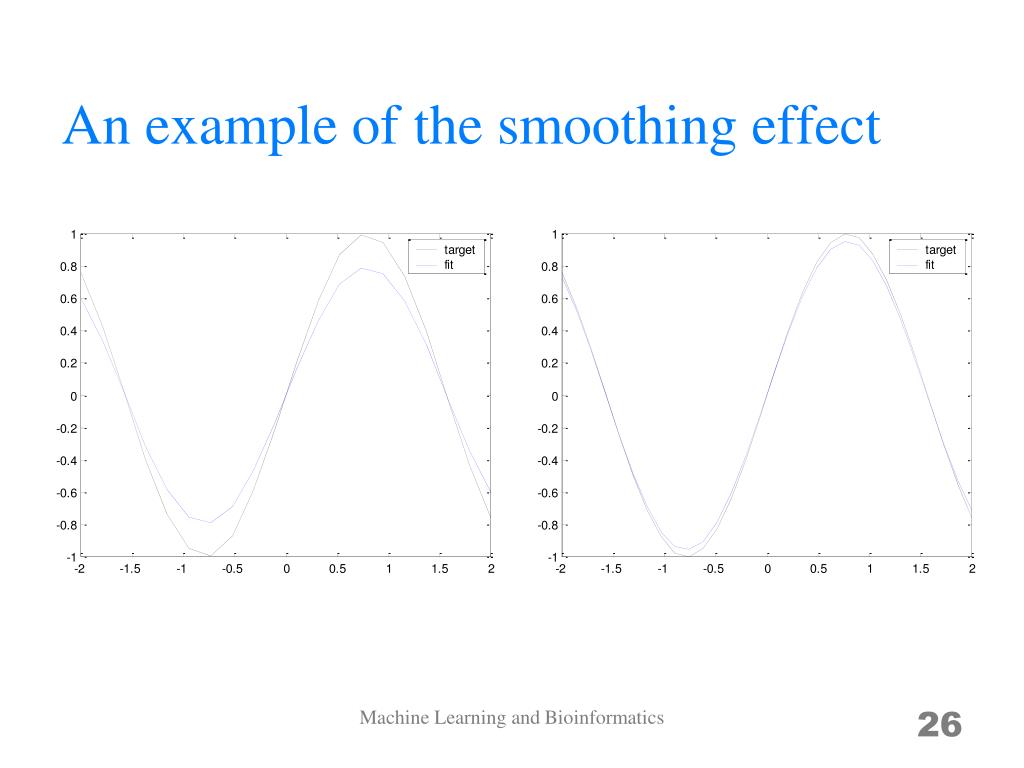 An example of the smoothing effect

1
0.8
0.6
0.4
0.2
0
-0.2
-0.4
-0.6
-0.8
-1
-2 -1.5 -1 -0.5 0 0.5 1 1.5 2
target
fit

1
0.8
0.6
0.4
0.2
0
-0.2
-0.4
-0.6
-0.8
-1
-2 -1.5 -1 -0.5 0 0.5 1 1.5 2
target
fit

Machine Learning and Bioinformatics

26